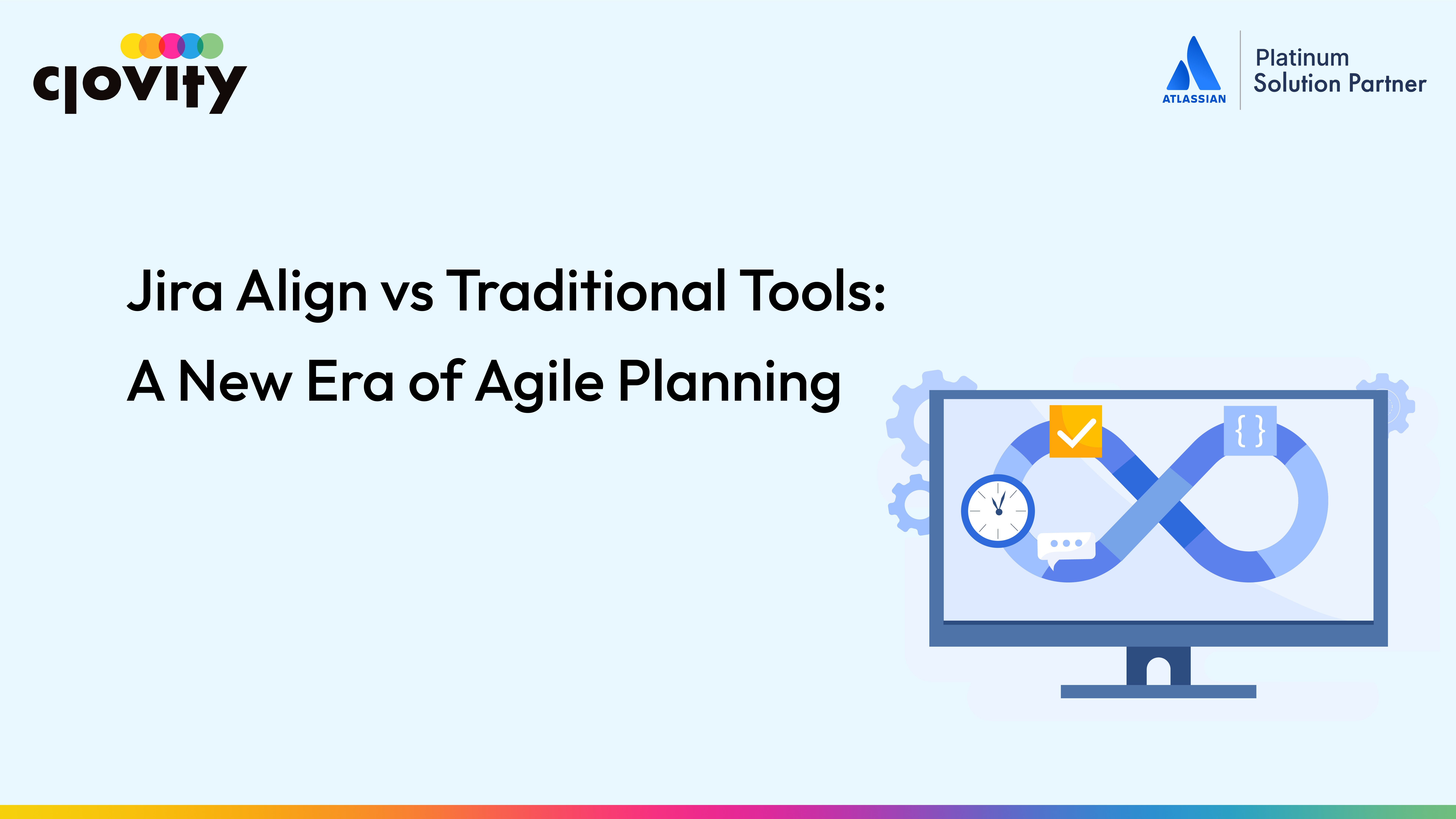 clovity

ATLASSIAN

Platinum
Solution Partner

Jira Align vs Traditional Tools:
A New Era of Agile Planning

{ }